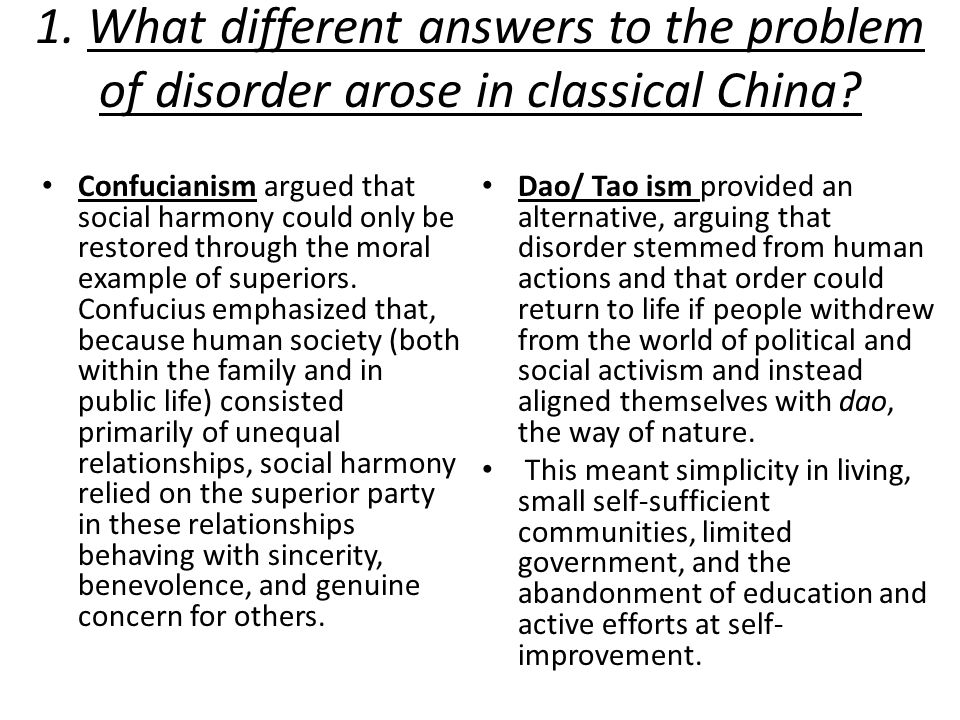 1. What different answers to the problem of disorder arose in classical China?

• Confucianism argued that social harmony could only be restored through the moral example of superiors. Confucius emphasized that, because human society (both within the family and in public life) consisted primarily of unequal relationships, social harmony relied on the superior party in these relationships behaving with sincerity, benevolence, and genuine concern for others.

• Dao/ Tao ism provided an alternative, arguing that disorder stemmed from human actions and that order could return to life if people withdrew from the world of political and social activism and instead aligned themselves with dao, the way of nature.

• This meant simplicity in living, small self-sufficient communities, limited government, and the abandonment of education and active efforts at self-improvement.